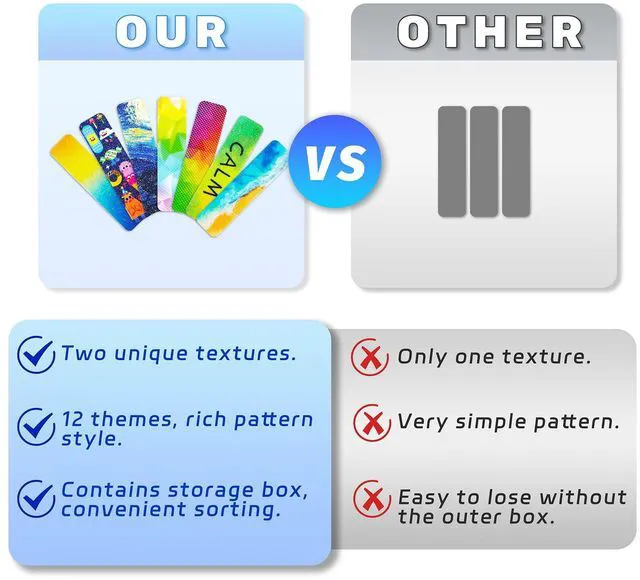 OUR

CALM

VS

OTHER

Two unique textures.

12 themes, rich pattern style.

Contains storage box, convenient sorting.

Only one texture.

Very simple pattern.

Easy to lose without the outer box.